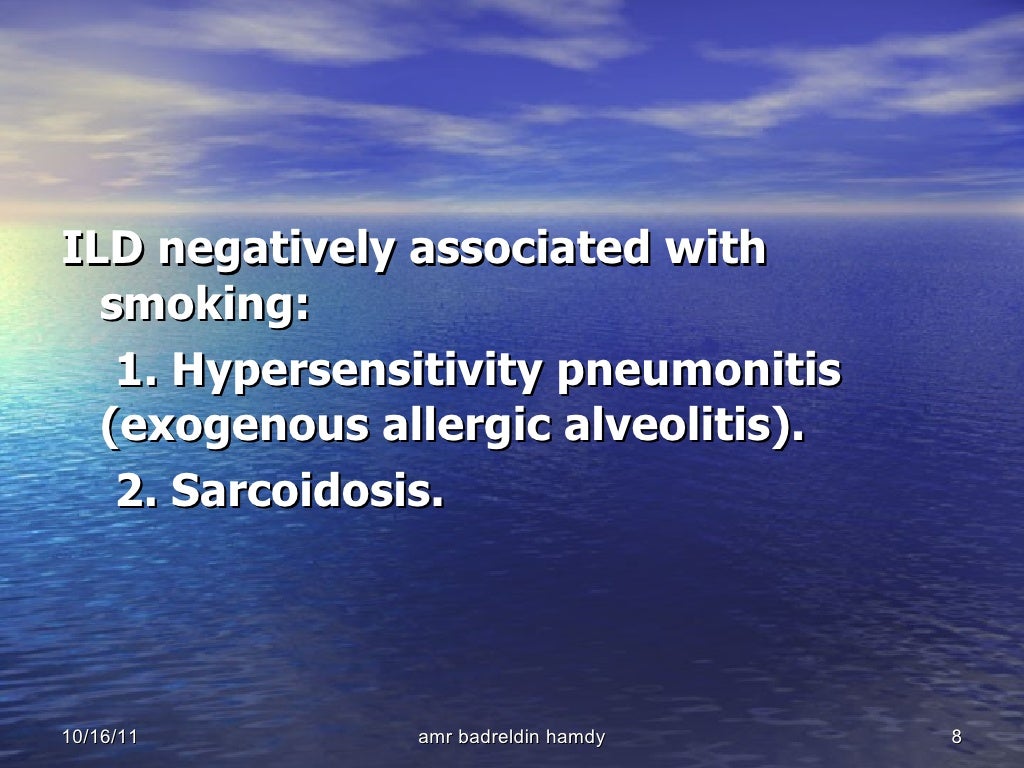 ILD negatively associated with smoking:

1. Hypersensitivity pneumonitis (exogenous allergic alveolitis).

2. Sarcoidosis.

10/16/11 amr badreldin hamdy 8